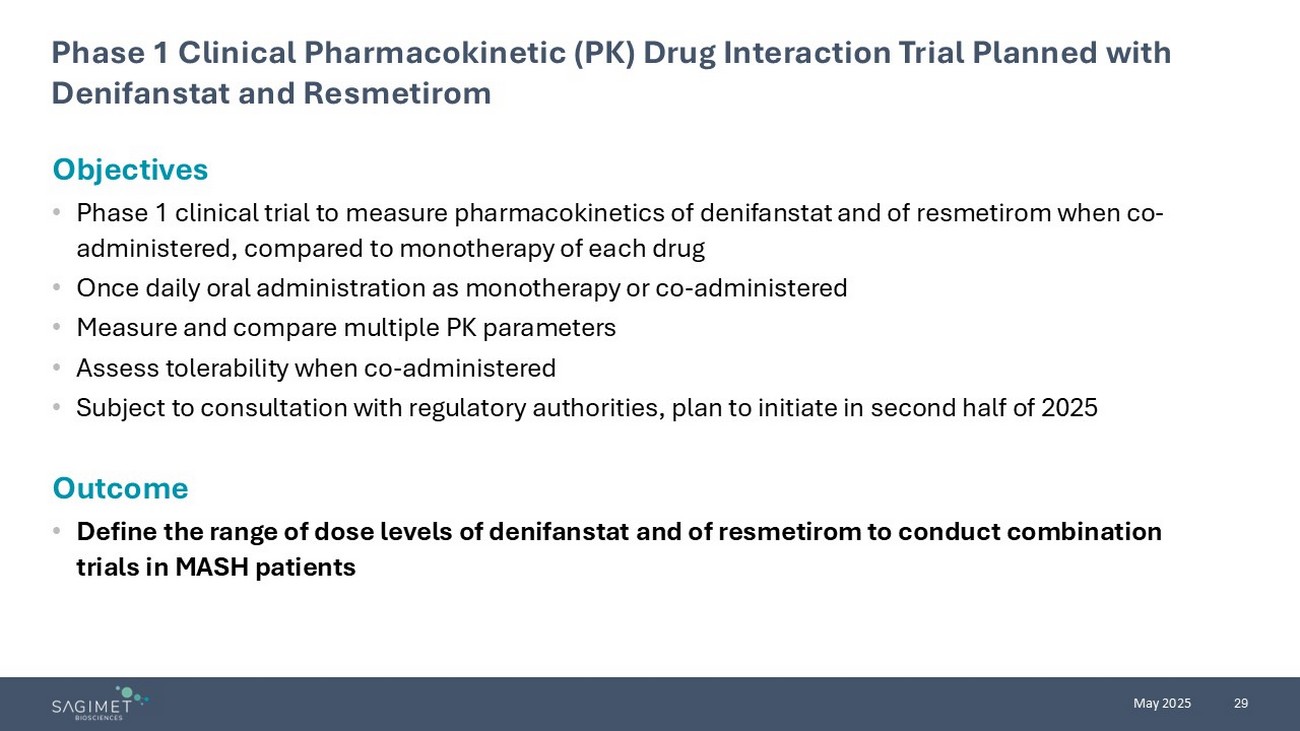 Phase 1 Clinical Pharmacokinetic (PK) Drug Interaction Trial Planned with Denifanstat and Resmetirom

Objectives

• Phase 1 clinical trial to measure pharmacokinetics of denifanstat and of resmetirom when co-administered, compared to monotherapy of each drug
• Once daily oral administration as monotherapy or co-administered
• Measure and compare multiple PK parameters
• Assess tolerability when co-administered
• Subject to consultation with regulatory authorities, plan to initiate in second half of 2025

Outcome

• Define the range of dose levels of denifanstat and of resmetirom to conduct combination trials in MASH patients

SAGIMET BIOSCIENCES

May 2025 29